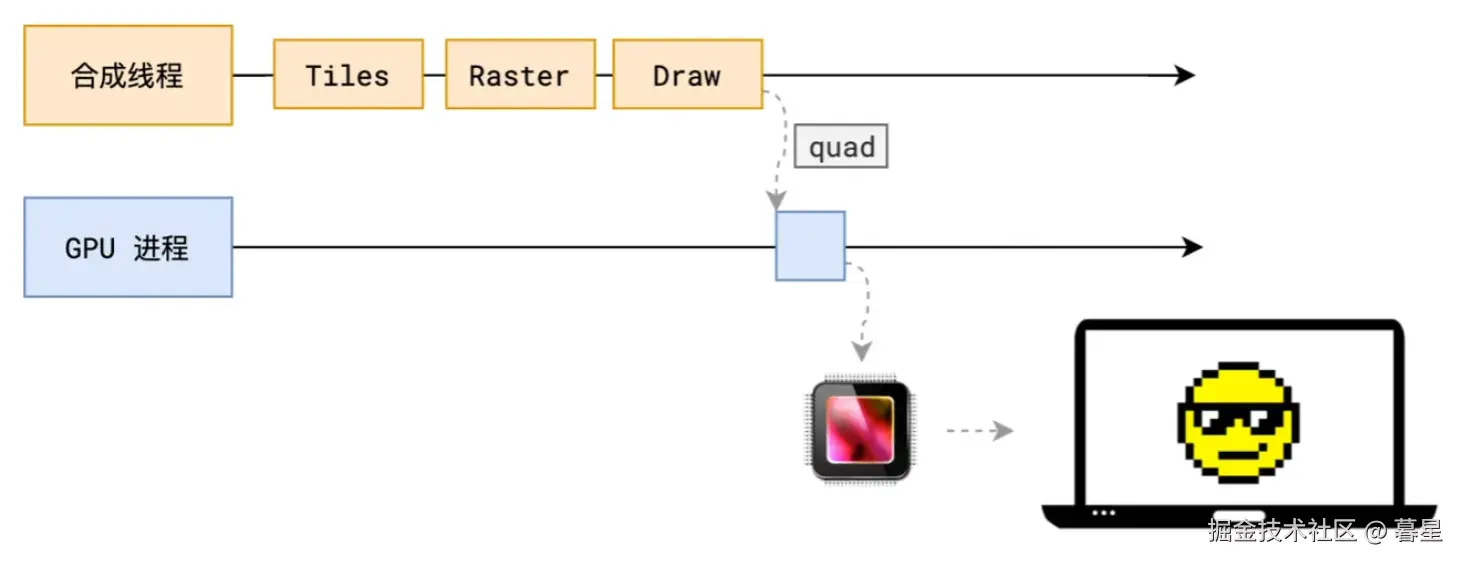 合成线程

Tiles

Raster

Draw

quad

GPU 进程

掘金技术社区 @ 暮星